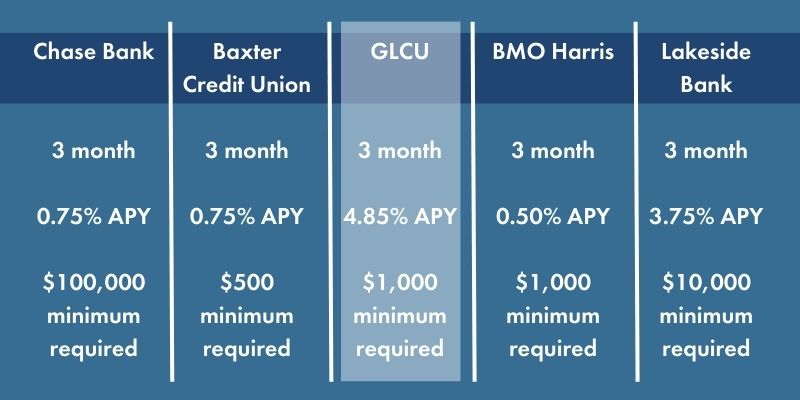 | Chase Bank | Baxter Credit Union | GLCU | BMO Harris | Lakeside Bank |
|---|---|---|---|---|
| 3 month | 3 month | 3 month | 3 month | 3 month |
| 0.75% APY | 0.75% APY | 4.85% APY | 0.50% APY | 3.75% APY |
| \$100,000 minimum required | \$500 minimum required | \$1,000 minimum required | \$1,000 minimum required | \$10,000 minimum required |